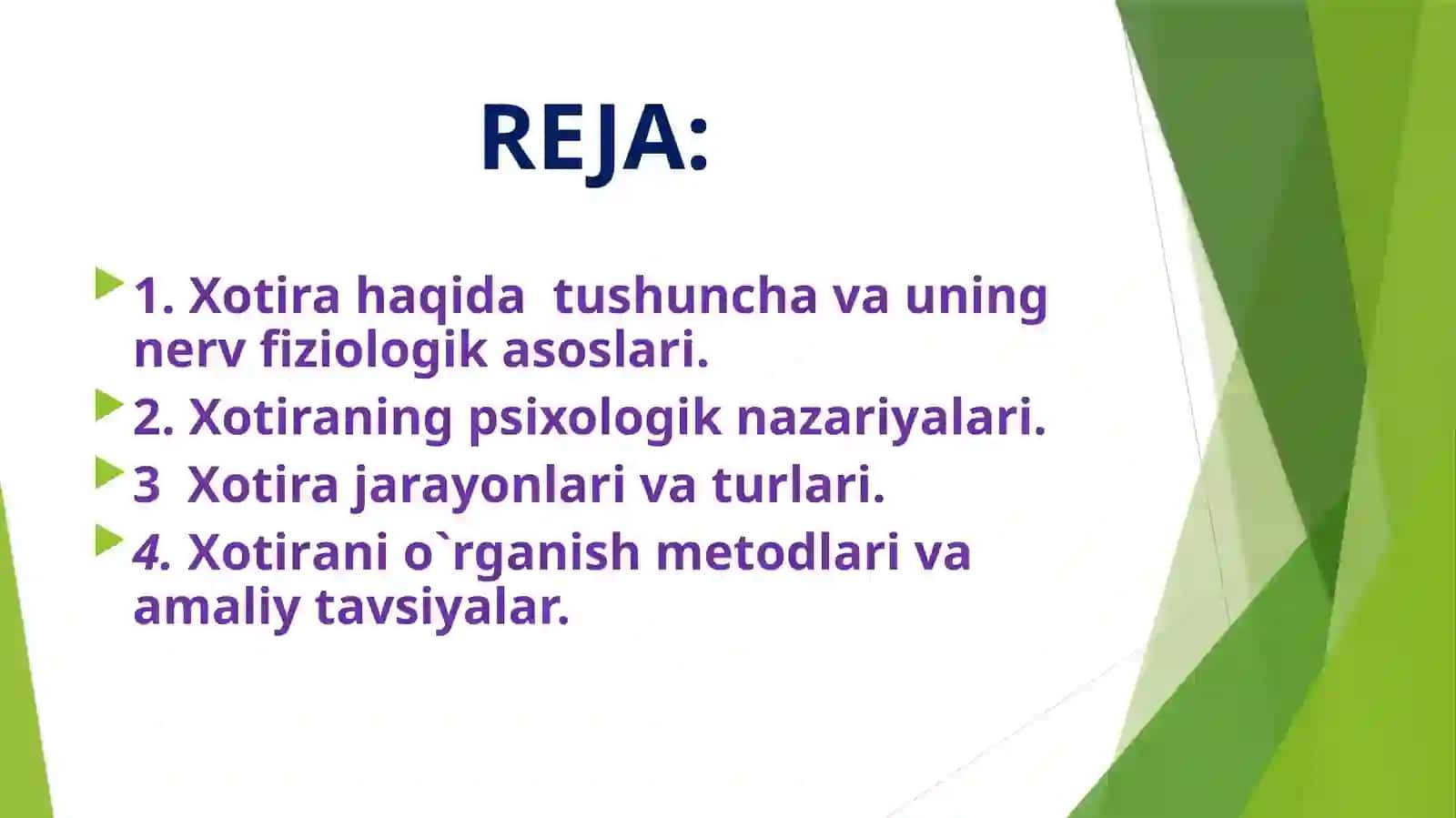 REJA:

1. Xotira haqida tushuncha va uning nerv fiziologik asoslari.

2. Xotiraning psixologik nazariyalari.

3 Xotira jarayonlari va turlari.

4. Xotirani o`rganish metodlari va amaliy tavsiyalar.